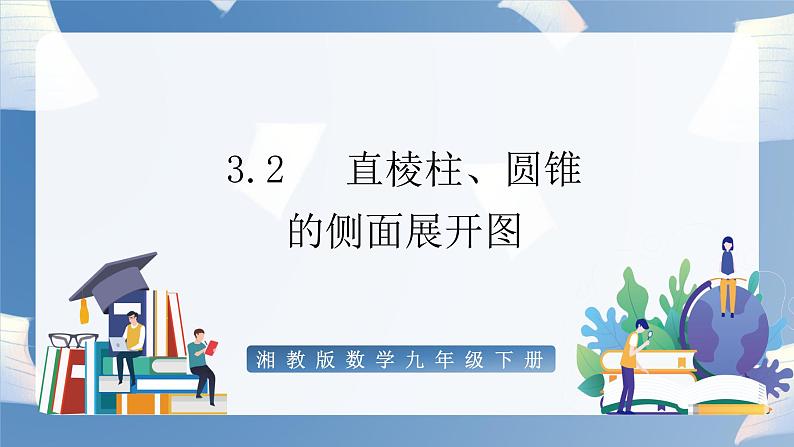 3.2 直棱柱、圆锥的侧面展开图

湘教版数学九年级下册